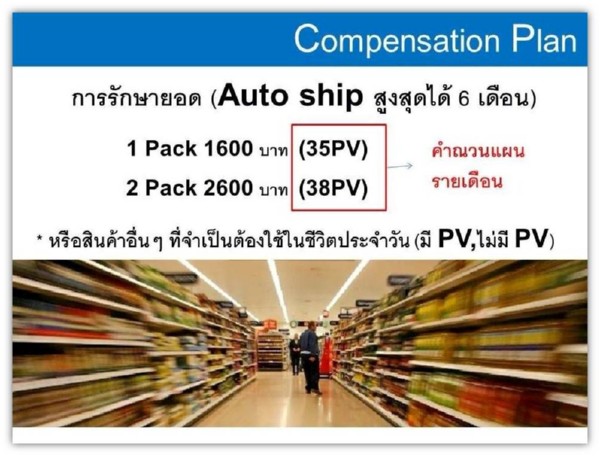 Compensation Plan

การรักษายอด (Auto ship สูงสุดได้ 6 เดือน)

1 Pack 1600 บาท (35PV)

2 Pack 2600 บาท (38PV)

คำณวนแผน รายเดือน

* หรือสินค้าอื่นๆ ที่จำเป็นต้องใช้ในชีวิตประจำวัน (มี PV,ไม่มี PV)